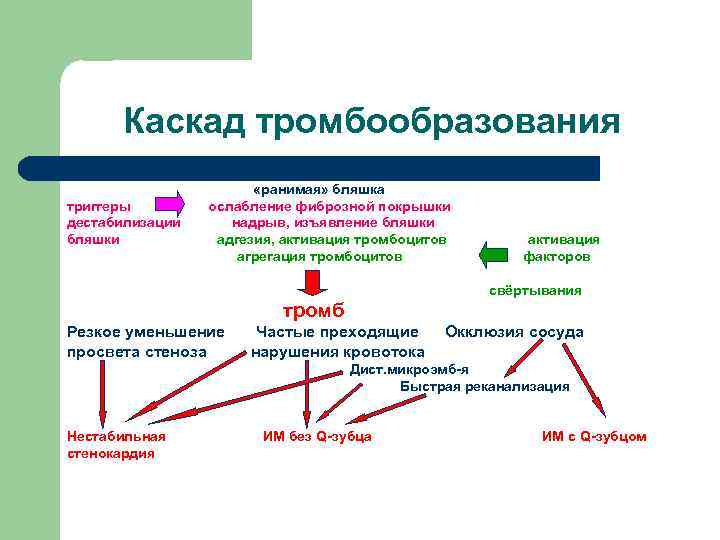 Каскад тромбообразования

триггеры дестабилизации бляшки

«ранимая» бляшка
ослабление фиброзной покрышки
надрыв, изъявление бляшки
адгезия, активация тромбоцитов
агрегация тромбоцитов

активация факторов свёртывания

тромб

Резкое уменьшение просвета стеноза

Частые преходящие нарушения кровотока

Окклюзия сосуда

Дист.микроэмб-я

Быстрая реканализация

Нестабильная стенокардия

ИМ без Q-зубца

ИМ с Q-зубцом